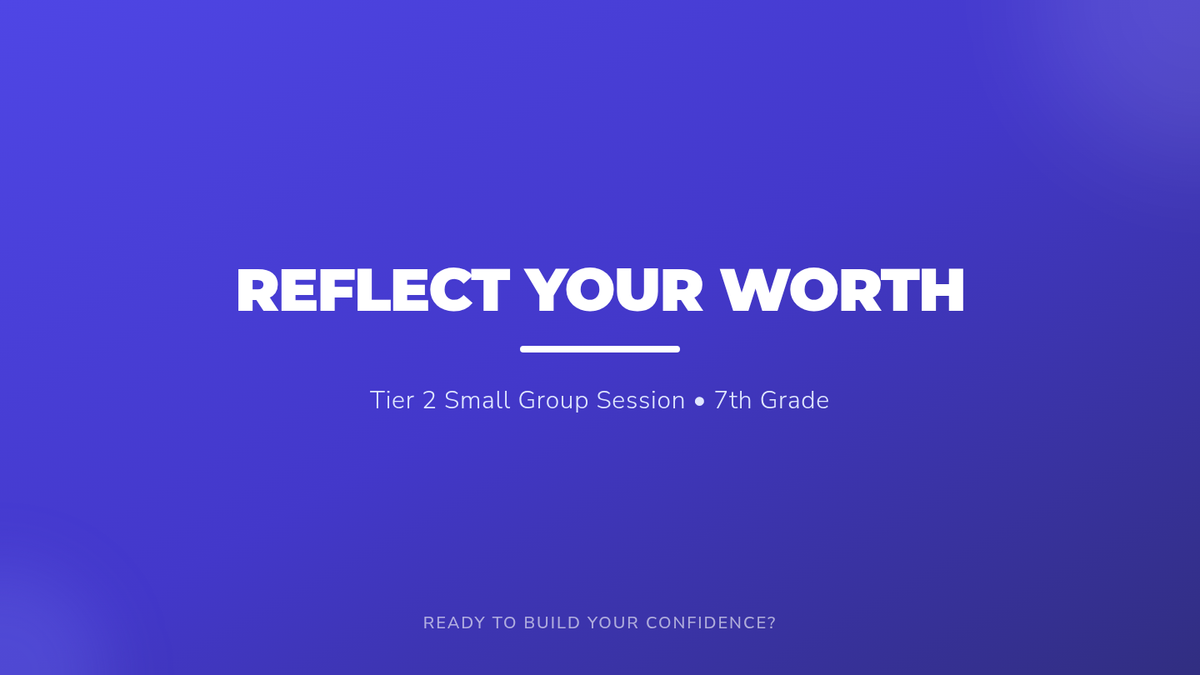 REFLECT YOUR WORTH

Tier 2 Small Group Session • 7th Grade

READY TO BUILD YOUR CONFIDENCE?